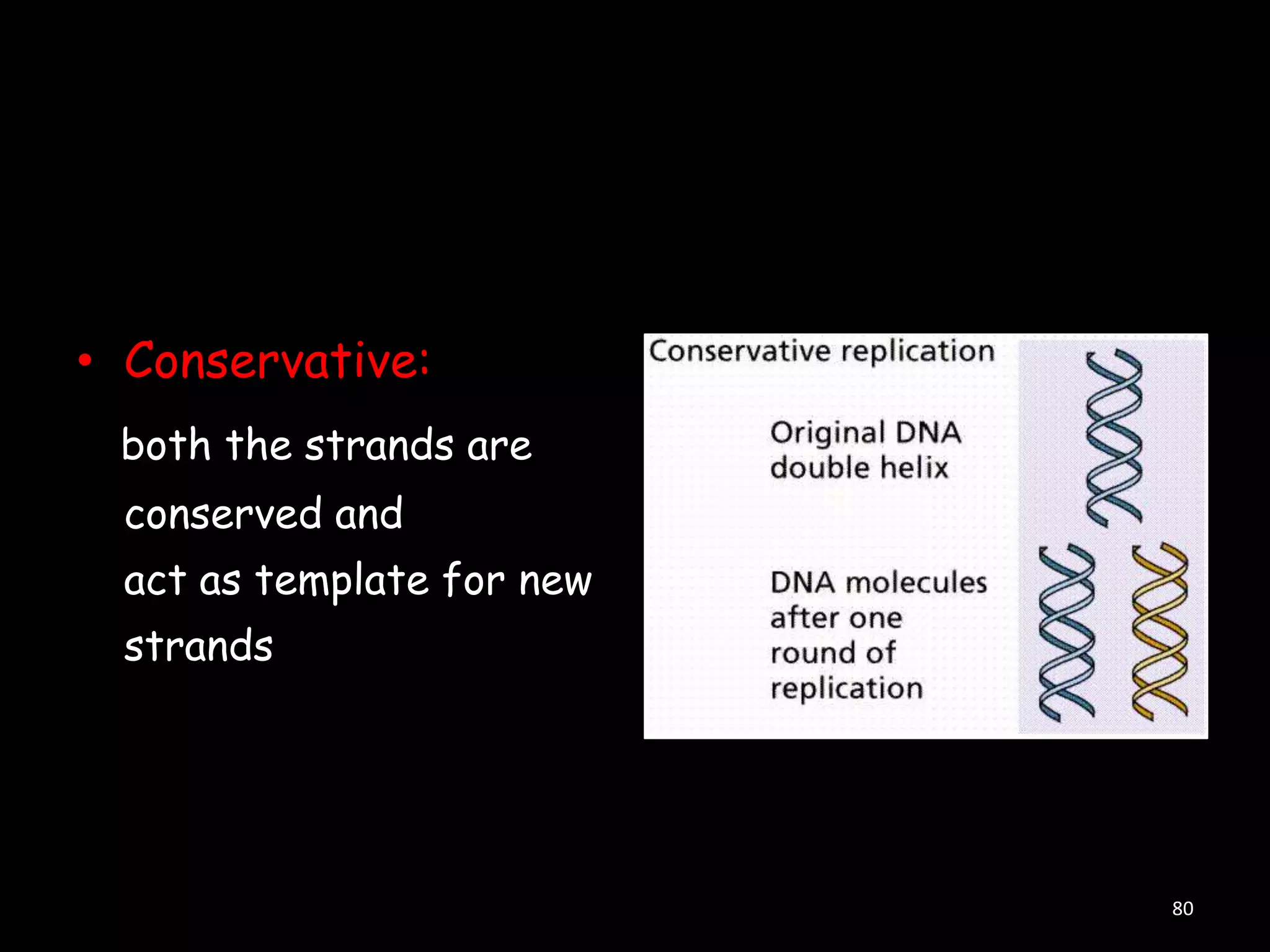 • Conservative:

both the strands are conserved and act as template for new strands

Conservative replication

Original DNA double helix

DNA molecules after one round of replication

80